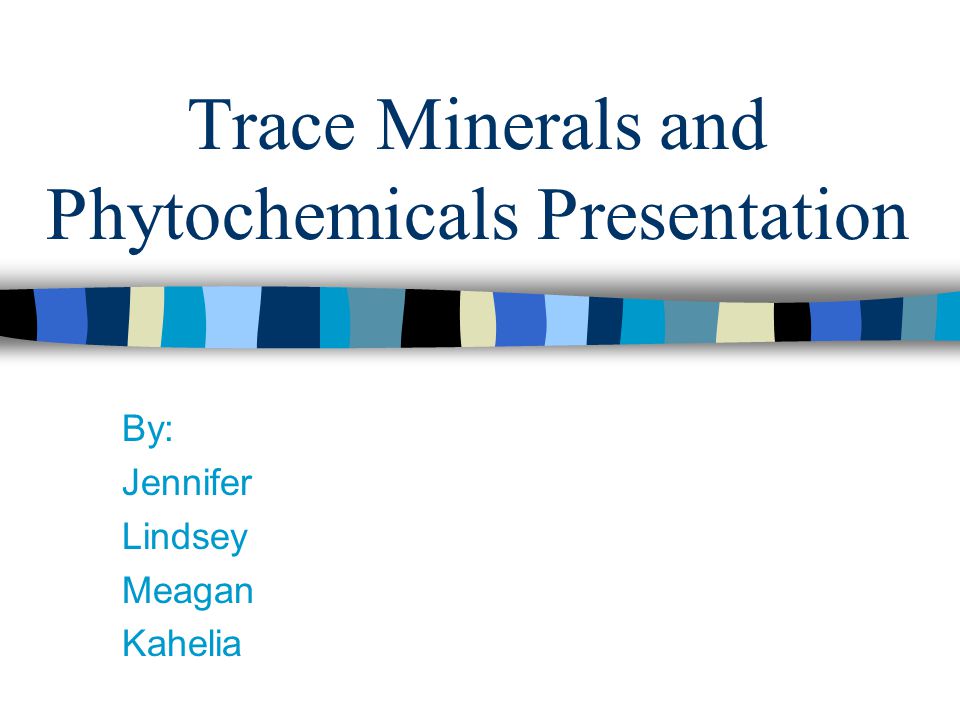 Trace Minerals and Phytochemicals Presentation

By:
Jennifer
Lindsey
Meagan
Kahelia